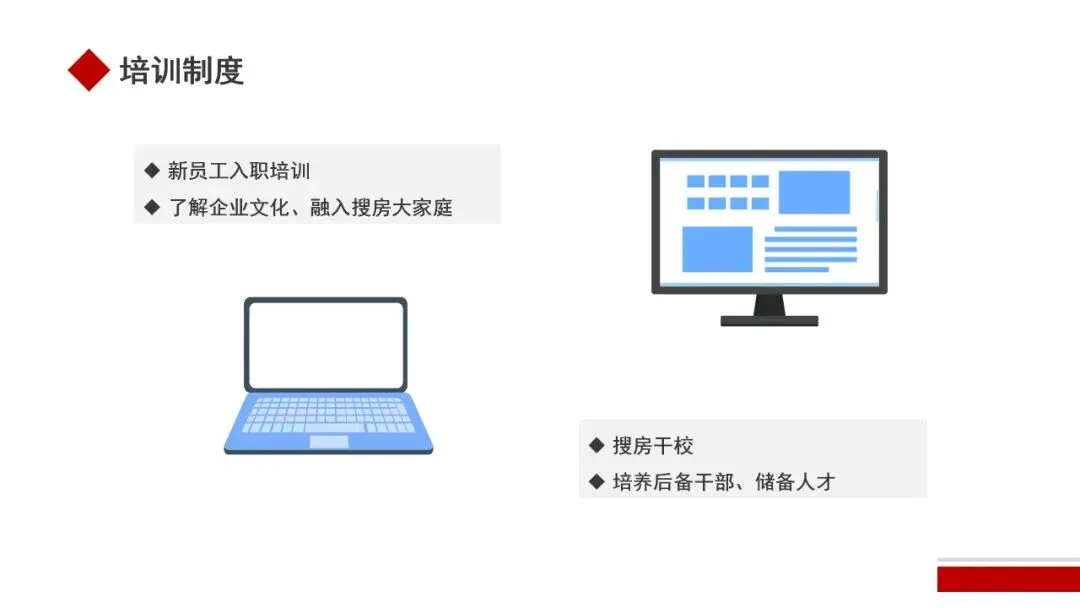 培训制度

◆ 新员工入职培训
◆ 了解企业文化、融入搜房大家庭

◆ 搜房干校
◆ 培养后备干部、储备人才